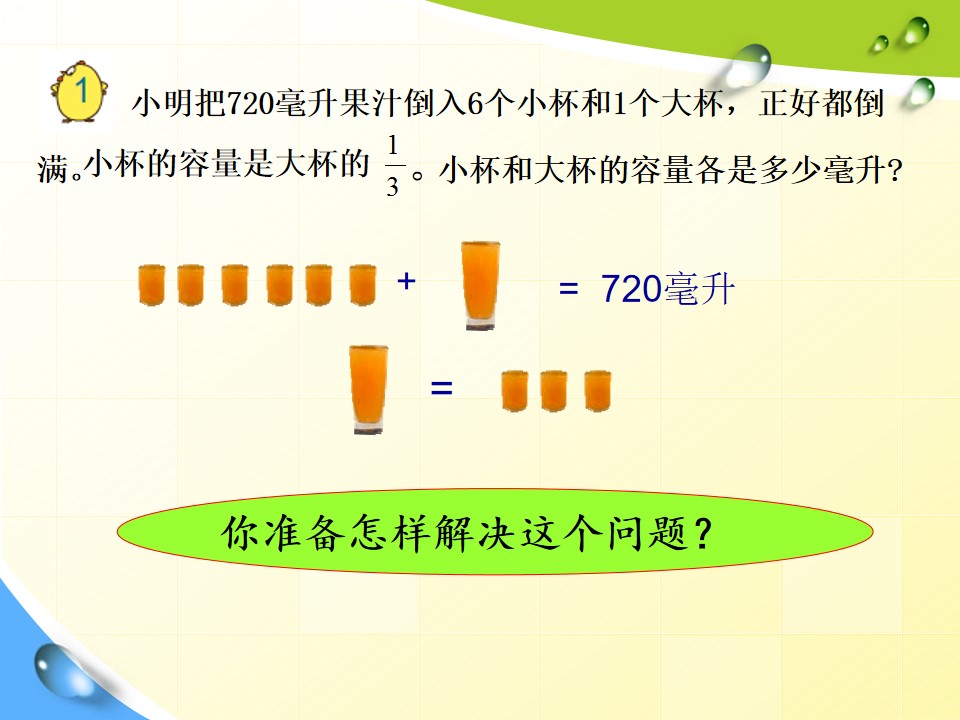 1 小明把720毫升果汁倒入6个小杯和1个大杯，正好都倒满。小杯的容量是大杯的$\frac{1}{3}$。小杯和大杯的容量各是多少毫升?

+ = 720毫升

=

你准备怎样解决这个问题?